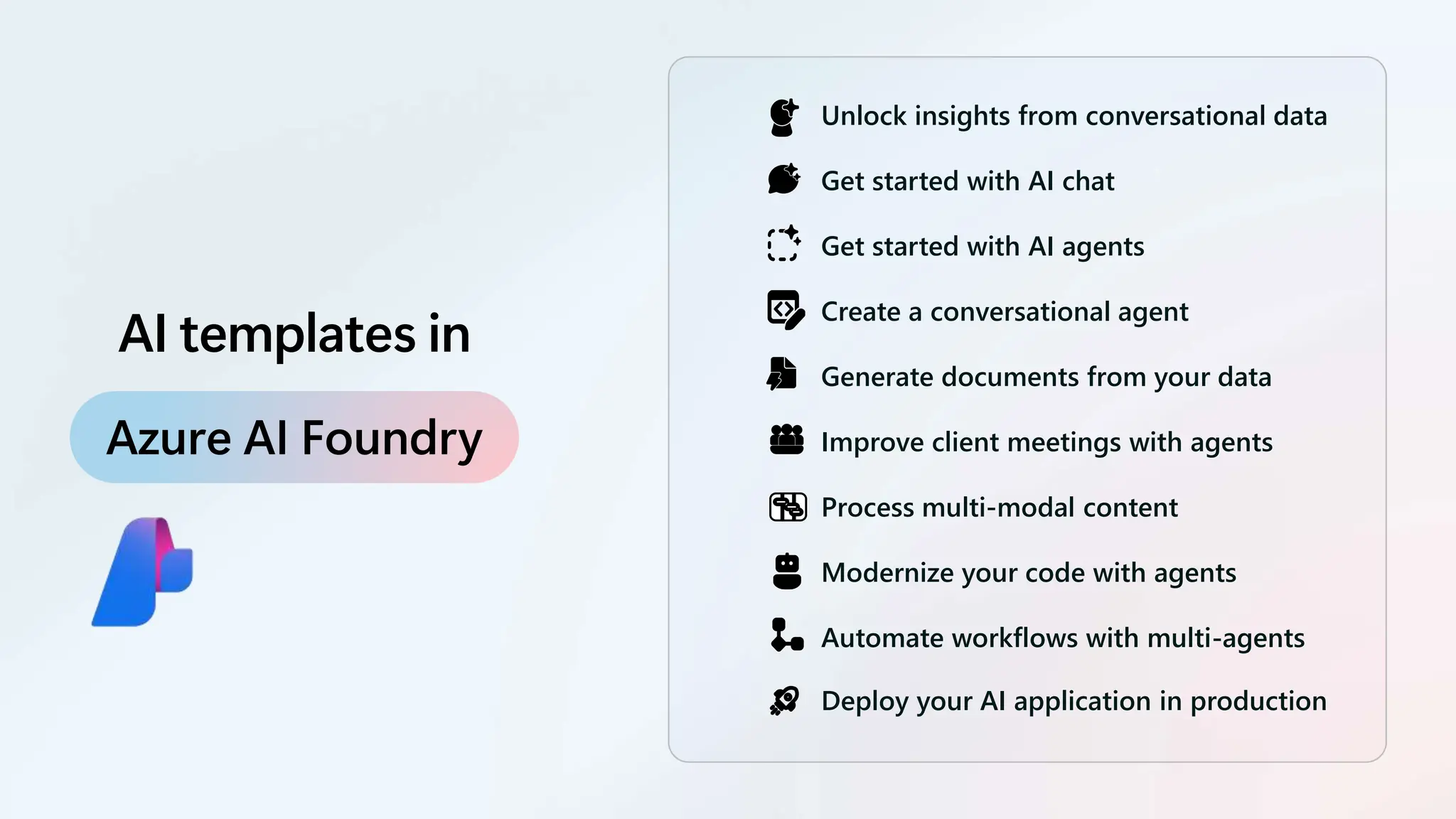 AI templates in

Azure AI Foundry

Unlock insights from conversational data

Get started with AI chat

Get started with AI agents

Create a conversational agent

Generate documents from your data

Improve client meetings with agents

Process multi-modal content

Modernize your code with agents

Automate workflows with multi-agents

Deploy your AI application in production